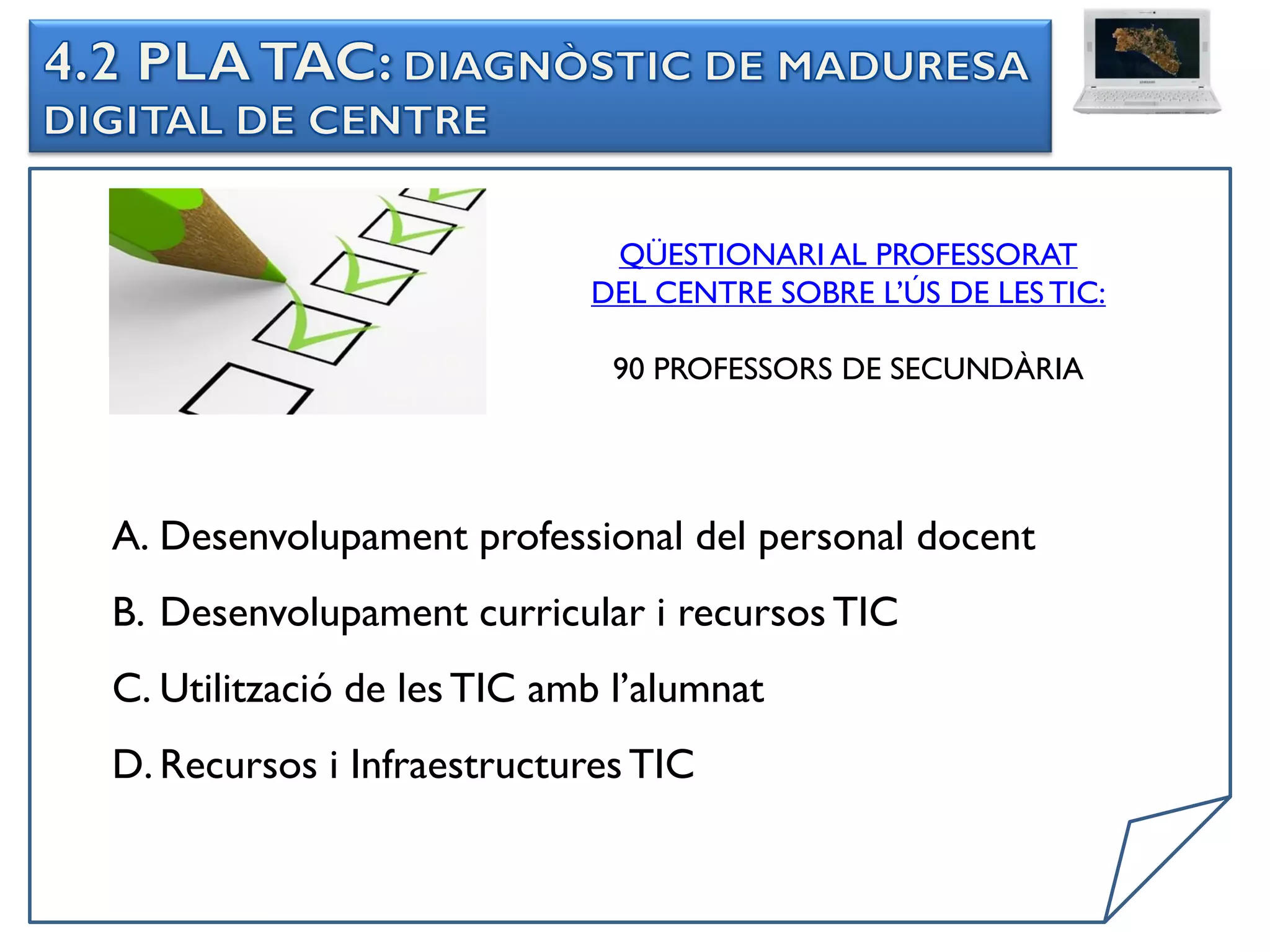 4.2 PLA TAC: DIAGNÒSTIC DE MADURESA DIGITAL DE CENTRE

QÜESTIONARI AL PROFESSORAT DEL CENTRE SOBRE L'ÚS DE LES TIC:

90 PROFESSORS DE SECUNDÀRIA

A. Desenvolupament professional del personal docent

B. Desenvolupament curricular i recursos TIC

C. Utilització de les TIC amb l'alumnat

D. Recursos i Infraestructures TIC